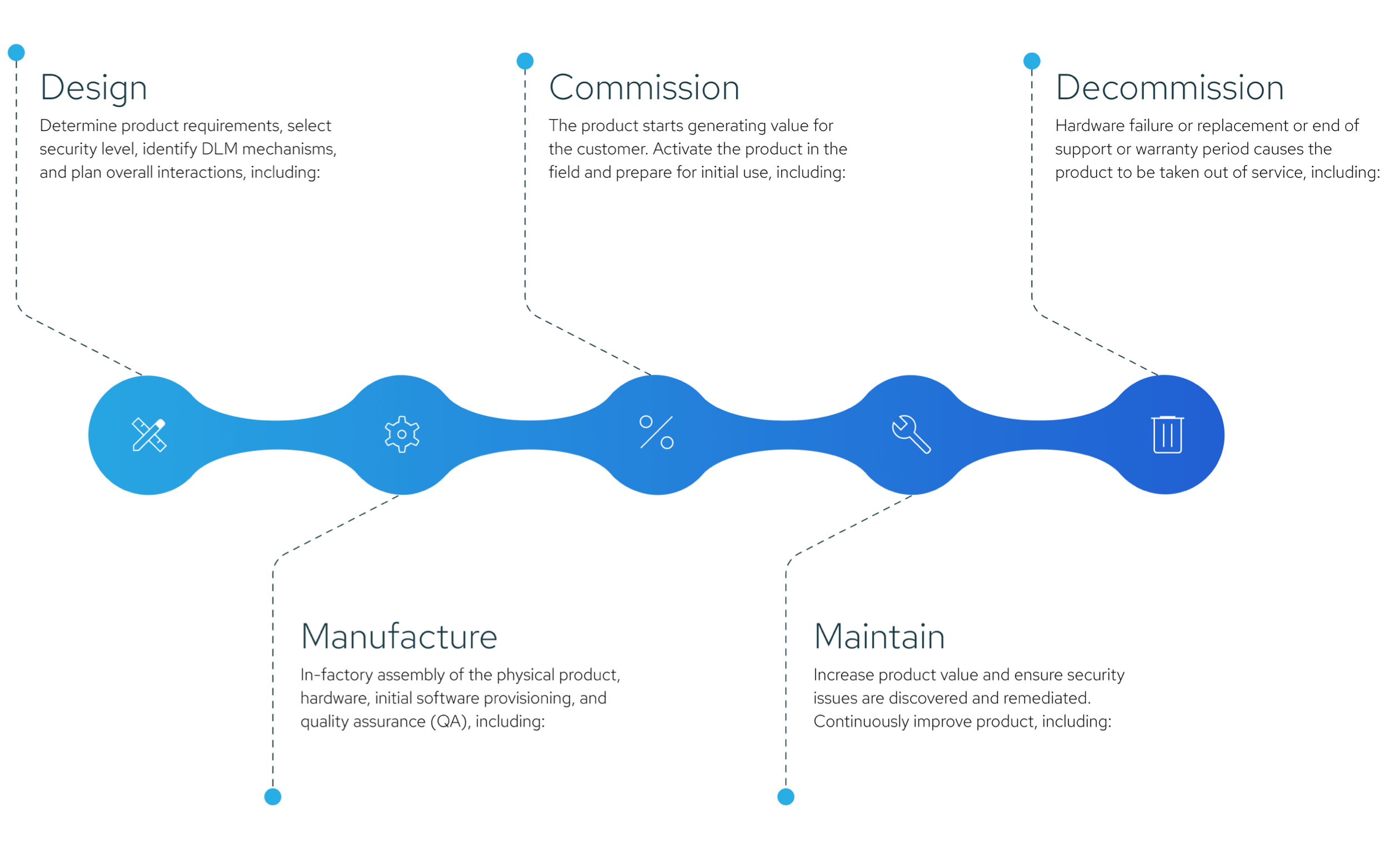 Design
Determine product requirements, select security level, identify DLM mechanisms, and plan overall interactions, including:

Commission
The product starts generating value for the customer. Activate the product in the field and prepare for initial use, including:

Decommission
Hardware failure or replacement or end of support or warranty period causes the product to be taken out of service, including:

Manufacture
In-factory assembly of the physical product, hardware, initial software provisioning, and quality assurance (QA), including:

Maintain
Increase product value and ensure security issues are discovered and remediated. Continuously improve product, including: